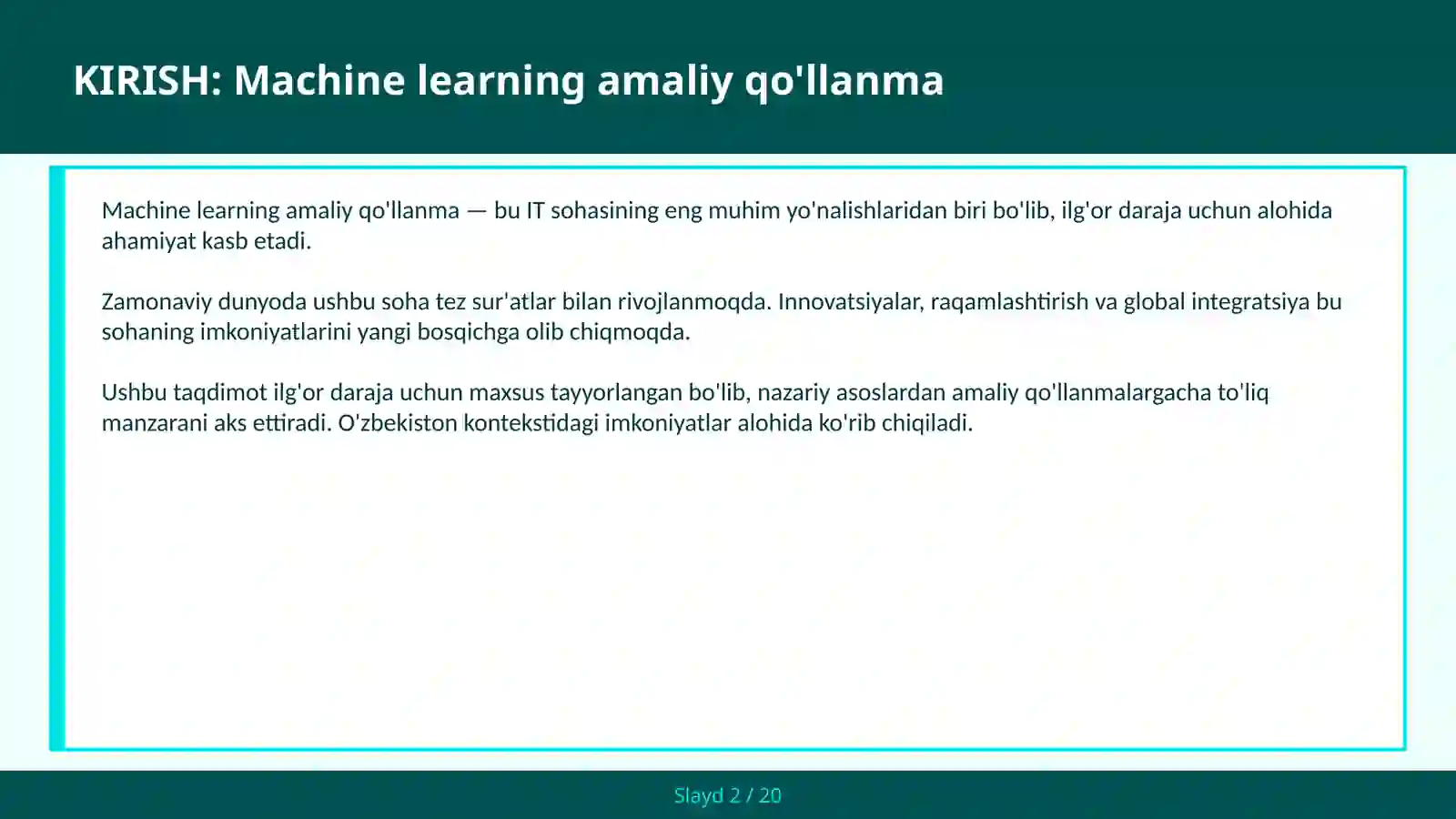 KIRISH: Machine learning amaliy qo'llanma

Machine learning amaliy qo'llanma — bu IT sohasining eng muhim yo'nalishlaridan biri bo'lib, ilg'or daraja uchun alohida ahamiyat kasb etadi.

Zamonaviy dunyoda ushbu soha tez sur'atlar bilan rivojlanmoqda. Innovatsiyalar, raqamlashtirish va global integratsiya bu sohaning imkoniyatlarini yangi bosqichga olib chiqmoqda.

Ushbu taqdimot ilg'or daraja uchun maxsus tayyorlangan bo'lib, nazariy asoslardan amaliy qo'llanmalargacha to'liq manzarani aks ettiradi. O'zbekiston kontekstidagi imkoniyatlar alohida ko'rib chiqiladi.

Slayd 2 / 20